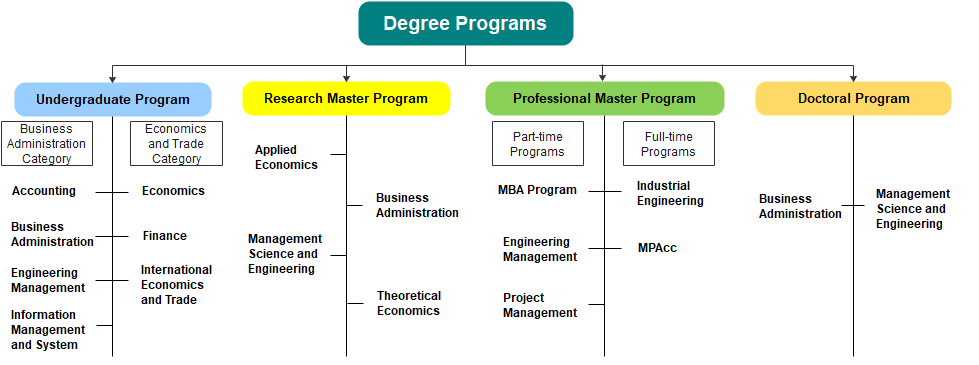 Degree Programs

Undergraduate Program

Business Administration Category

Economics and Trade Category

Accounting

Economics

Business Administration

Finance

Engineering Management

International Economics and Trade

Information Management and System

Research Master Program

Applied Economics

Business Administration

Management Science and Engineering

Theoretical Economics

Professional Master Program

Part-time Programs

Full-time Programs

MBA Program

Industrial Engineering

Engineering Management

MPAcc

Project Management

Doctoral Program

Business Administration

Management Science and Engineering